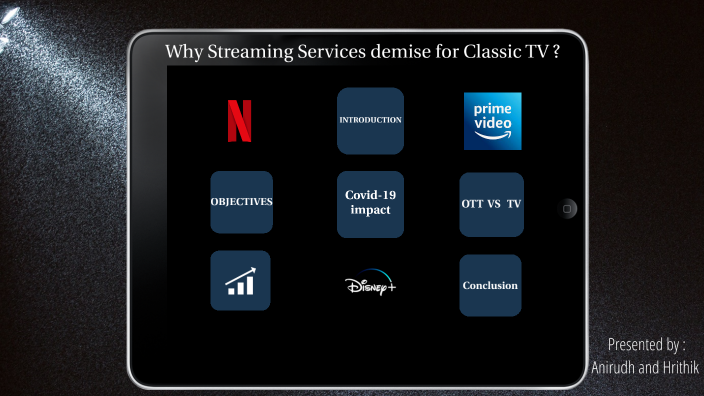 Why Streaming Services demise for Classic TV ?

N

INTRODUCTION

prime video

OBJECTIVES

Covid-19 impact

OTT VS TV

Disney+

Conclusion

Presented by :
Anirudh and Hrithik